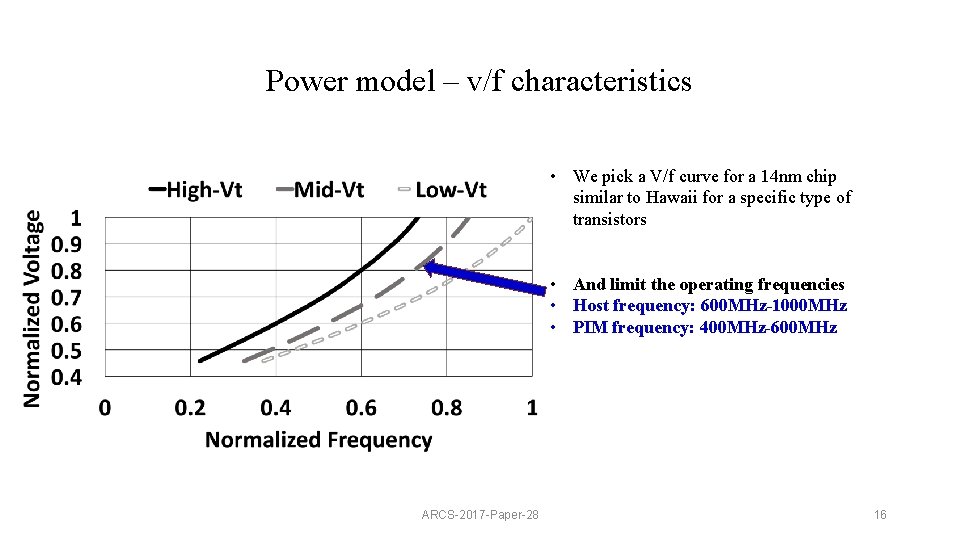 Power model – v/f characteristics

High-Vt Mid-Vt Low-Vt

Normalized Voltage

1
0.9
0.8
0.7
0.6
0.5
0.4

0 0.2 0.4 0.6 0.8 1

Normalized Frequency

• We pick a V/f curve for a 14nm chip similar to Hawaii for a specific type of transistors

• And limit the operating frequencies
• Host frequency: 600MHz-1000MHz
• PIM frequency: 400MHz-600MHz

ARCS-2017-Paper-28

16